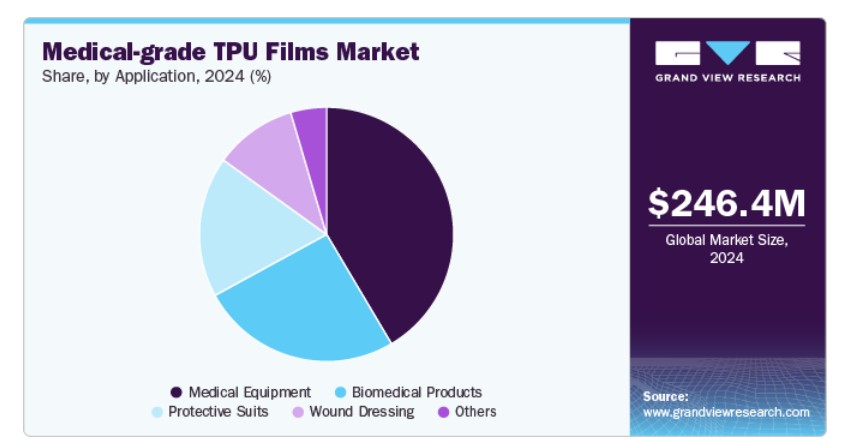 Medical-grade TPU Films Market
Share, by Application, 2024 (%)

Medical Equipment
Biomedical Products
Protective Suits
Wound Dressing
Others

GRAND VIEW RESEARCH

$246.4M
Global Market Size, 2024

Source:
www.grandviewresearch.com